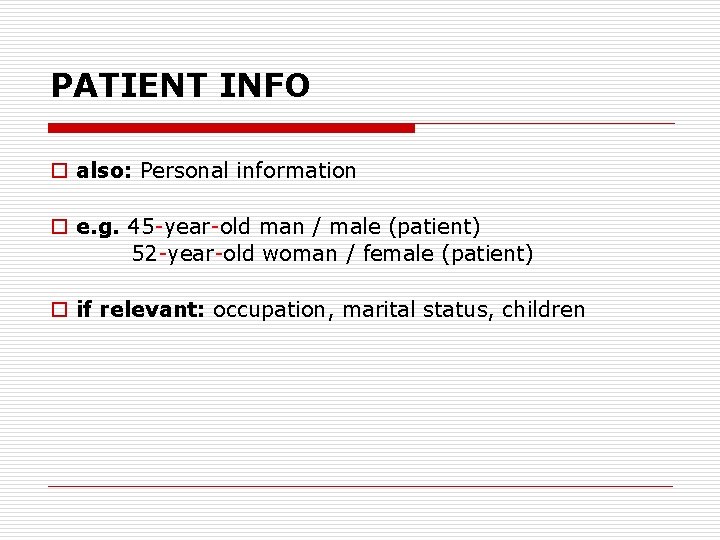 PATIENT INFO

also: Personal information

e.g. 45-year-old man / male (patient)
52-year-old woman / female (patient)

if relevant: occupation, marital status, children